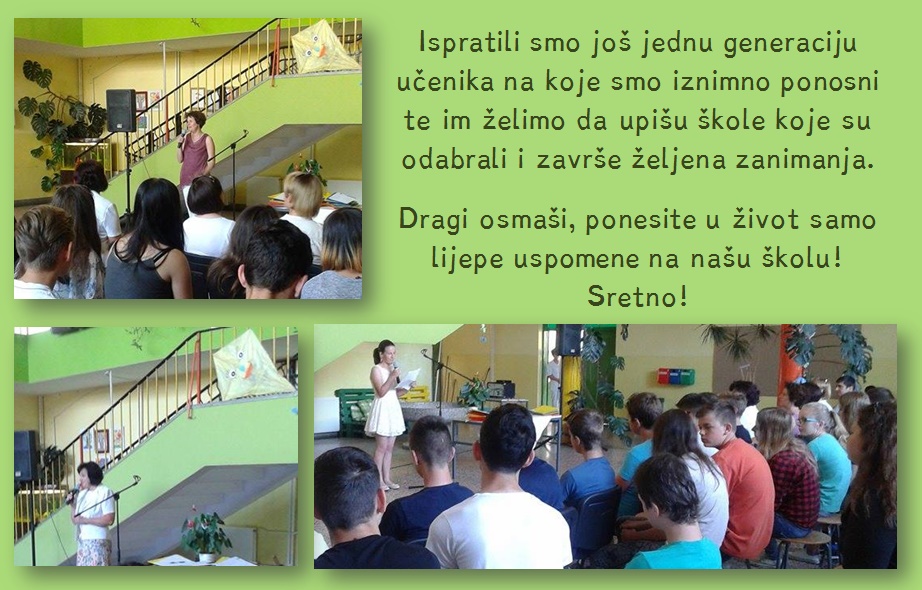 Ispratili smo još jednu generaciju učenika na koje smo iznimno ponosni te im želimo da upišu škole koje su odabrali i završe željena zanimanja.

Dragi osmaši, ponesite u život samo lijepe uspomene na našu školu! Sretno!